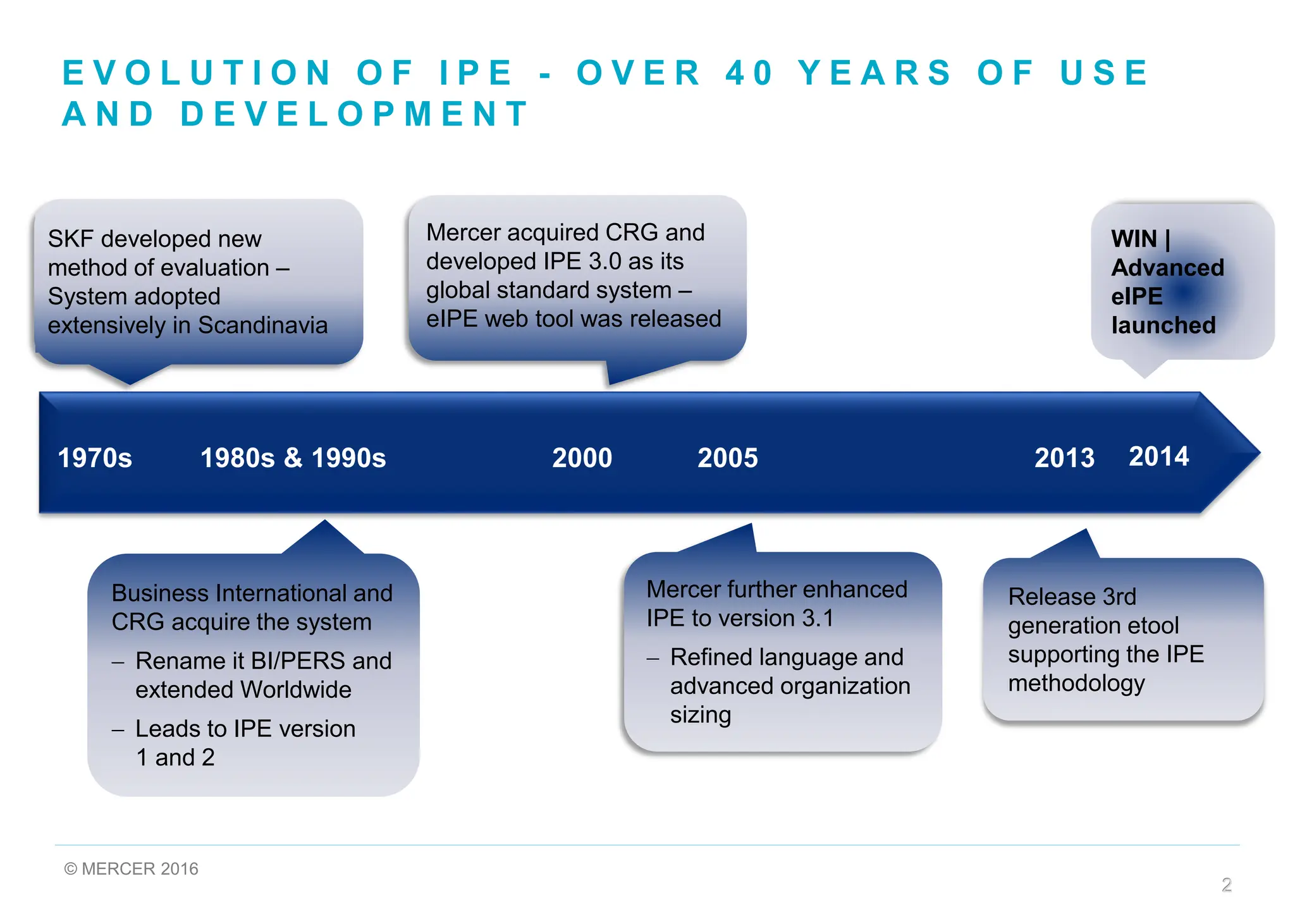 EVOLUTION OF IPE - OVER 40 YEARS OF USE AND DEVELOPMENT

SKF developed new method of evaluation – System adopted extensively in Scandinavia

Mercer acquired CRG and developed IPE 3.0 as its global standard system – eIPE web tool was released

WIN | Advanced eIPE launched

1970s

1980s & 1990s

2000

2005

2013

2014

Business International and CRG acquire the system

– Rename it BI/PERS and extended Worldwide

– Leads to IPE version 1 and 2

Mercer further enhanced IPE to version 3.1

– Refined language and advanced organization sizing

Release 3rd generation etool supporting the IPE methodology

© MERCER 2016

2